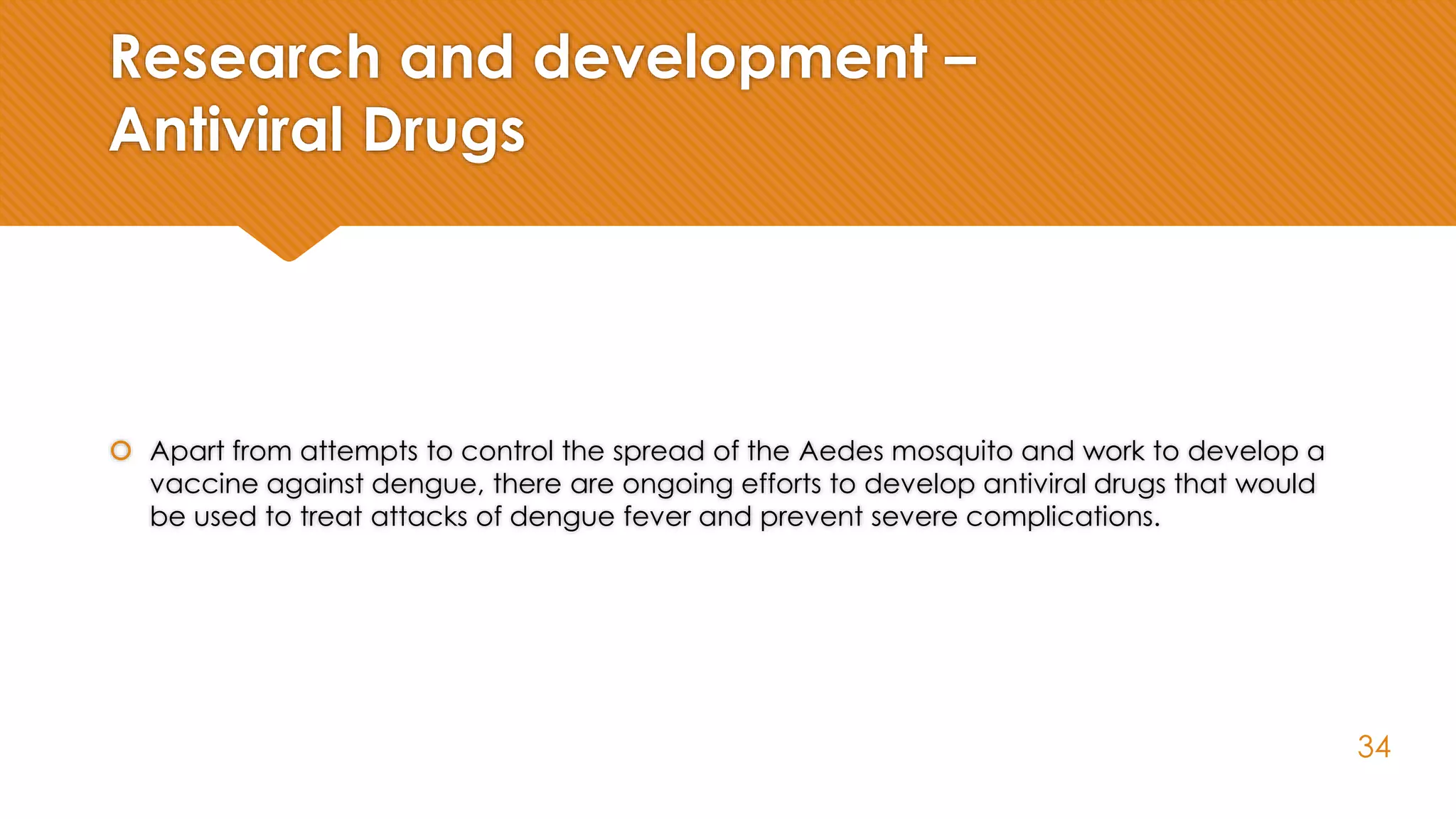 Research and development – Antiviral Drugs

Apart from attempts to control the spread of the Aedes mosquito and work to develop a vaccine against dengue, there are ongoing efforts to develop antiviral drugs that would be used to treat attacks of dengue fever and prevent severe complications.

34